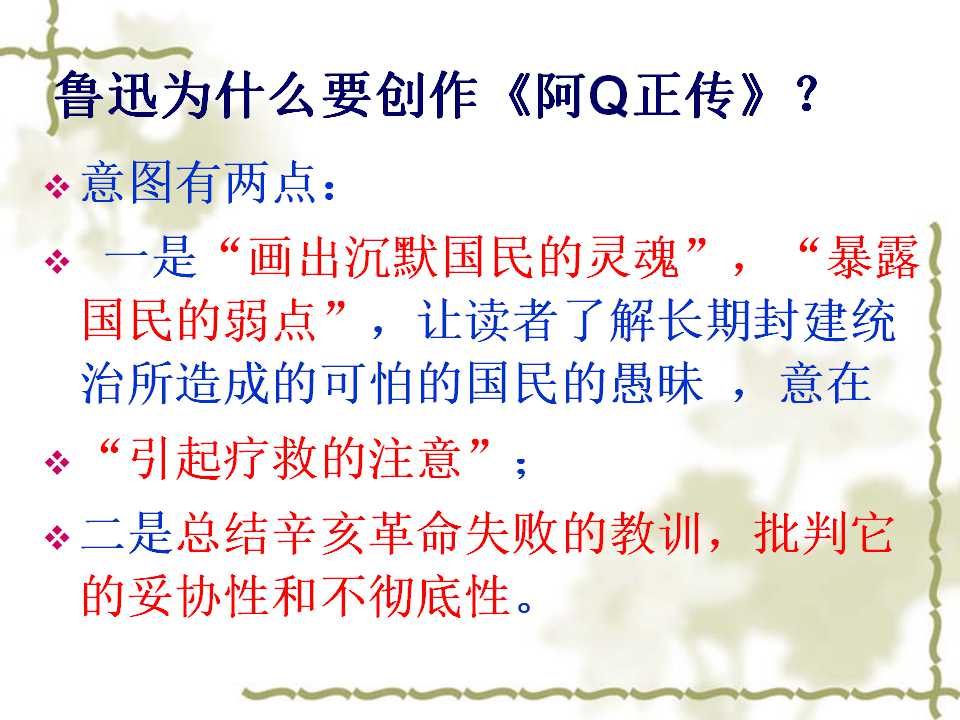 鲁迅为什么要创作《阿Q正传》？

❖ 意图有两点：

❖ 一是“画出沉默国民的灵魂”，“暴露国民的弱点”，让读者了解长期封建统治所造成的可怕的国民的愚昧，意在

❖ “引起疗救的注意”；

❖ 二是总结辛亥革命失败的教训，批判它的妥协性和不彻底性。